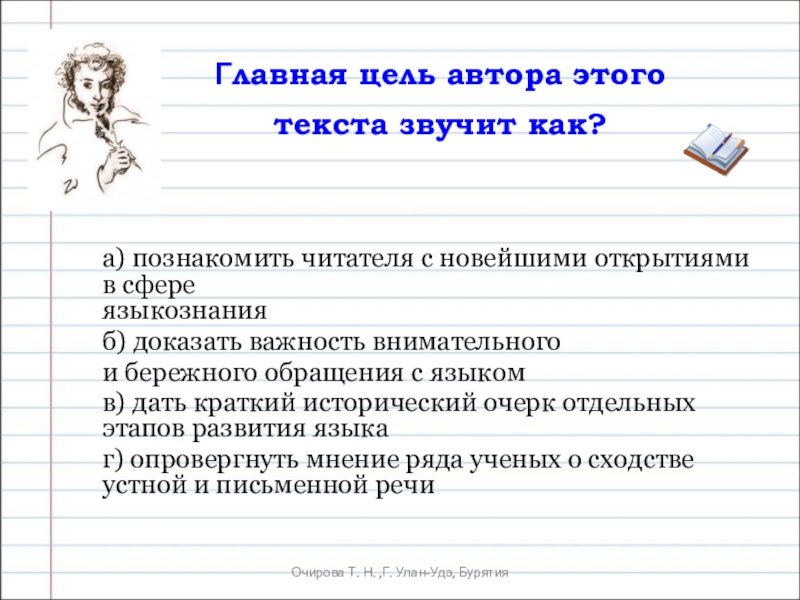 Главная цель автора этого текста звучит как?

а) познакомить читателя с новейшими открытиями в сфере языкознания
б) доказать важность внимательного и бережного обращения с языком
в) дать краткий исторический очерк отдельных этапов развития языка
г) опровергнуть мнение ряда ученых о сходстве устной и письменной речи

Очирова Т. Н. ,Г. Улан-Удэ, Бурятия